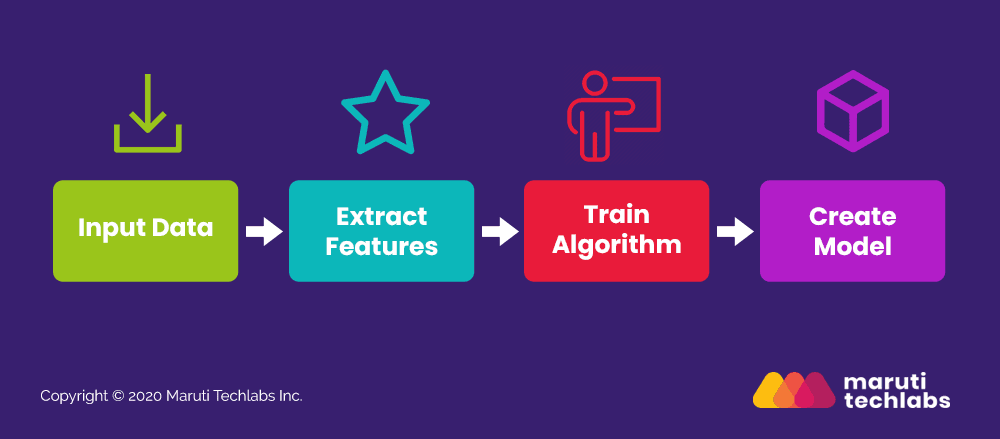 Input Data

Extract Features

Train Algorithm

Create Model

Copyright © 2020 Maruti Techlabs Inc.

maruti techlabs